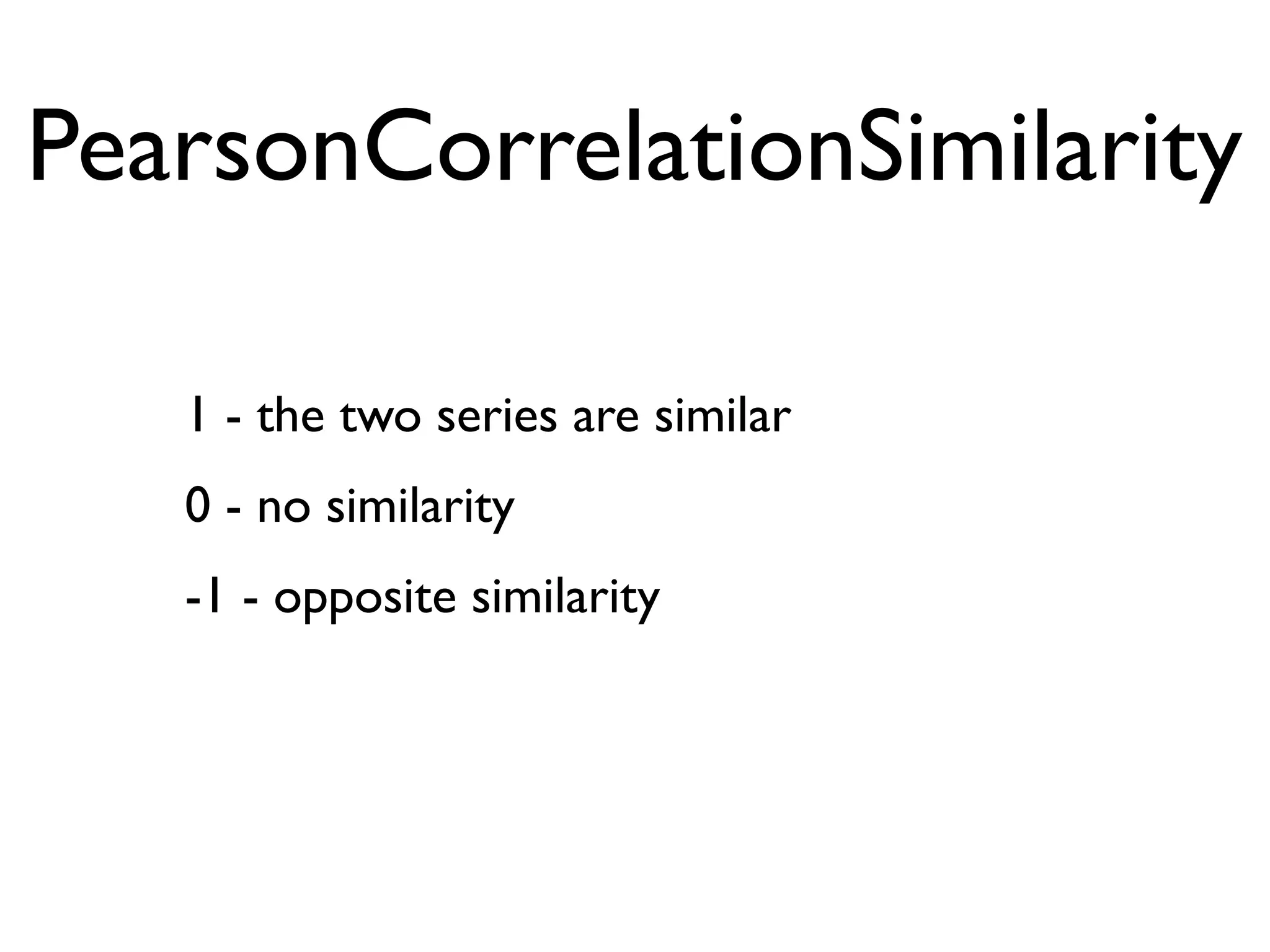 PearsonCorrelationSimilarity

1 - the two series are similar

0 - no similarity

-1 - opposite similarity